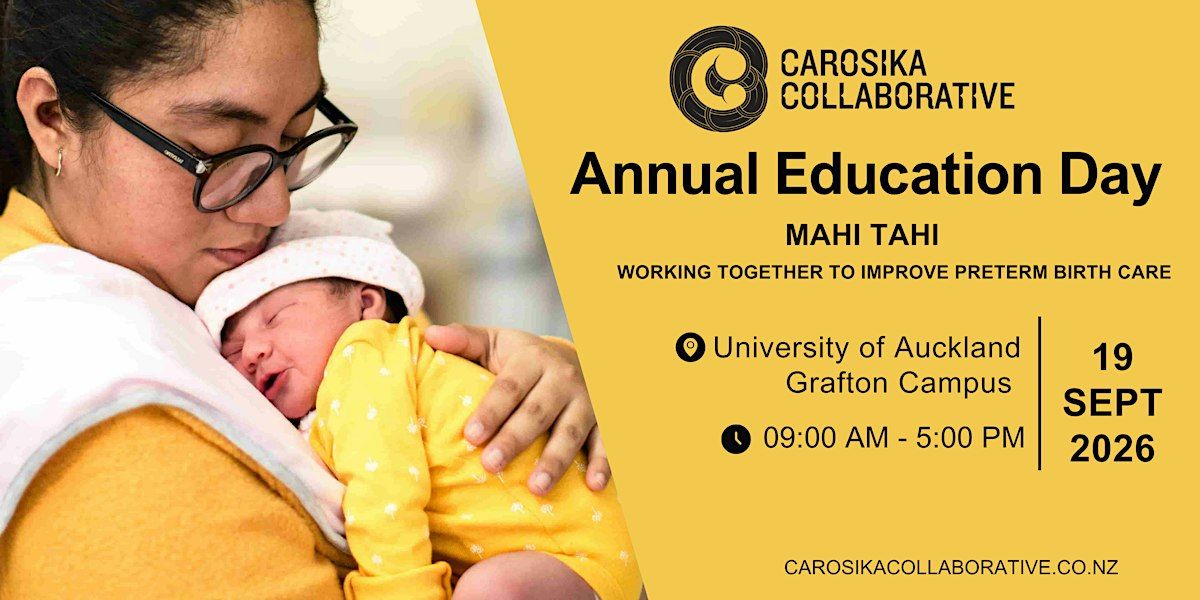 CAROSIKA COLLABORATIVE

Annual Education Day

MAHI TAHI

WORKING TOGETHER TO IMPROVE PRETERM BIRTH CARE

University of Auckland Grafton Campus

09:00 AM - 5:00 PM

19 SEPT 2026

CAROSIKACOLLABORATIVE.CO.NZ